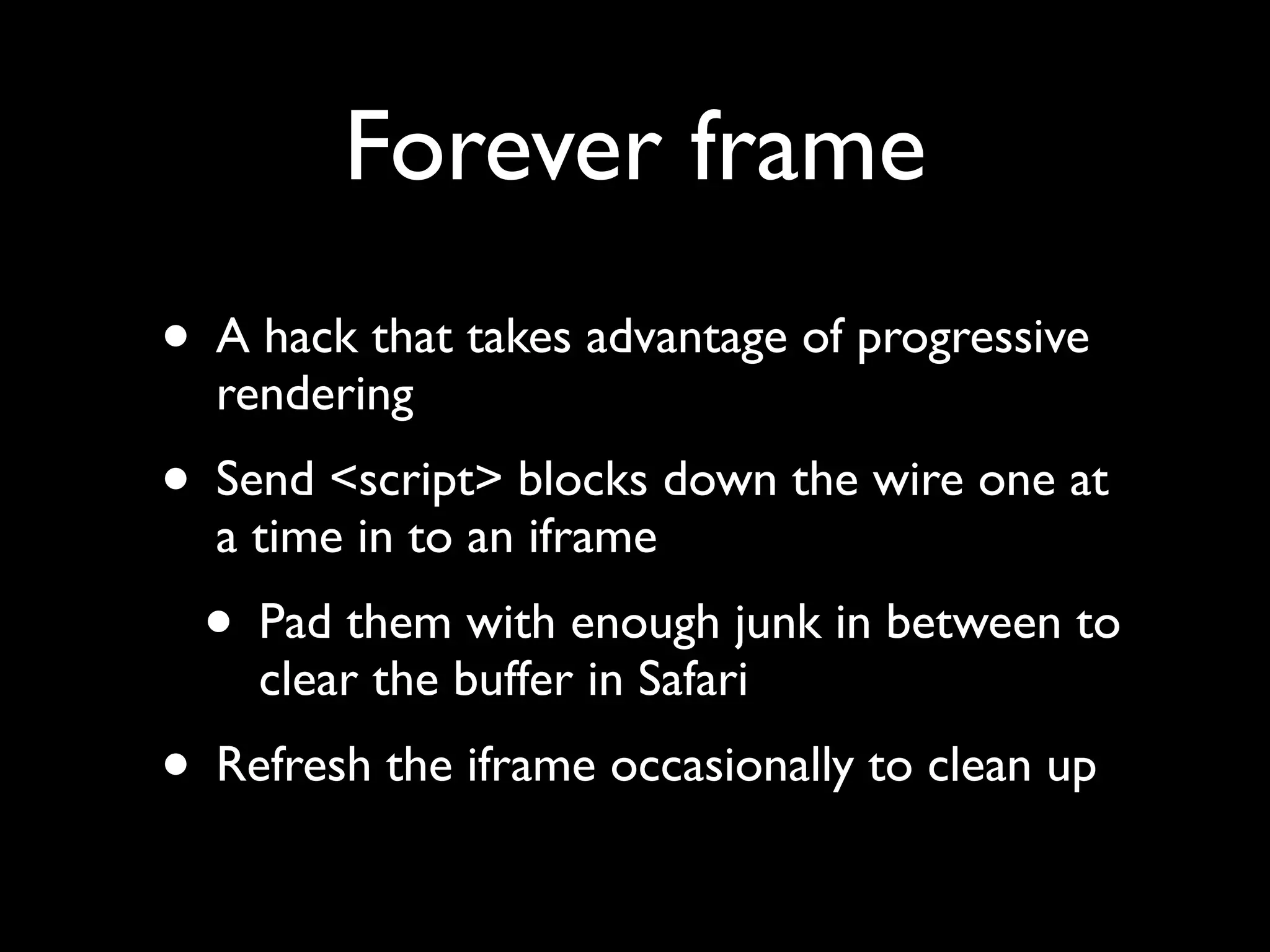 Forever frame

• A hack that takes advantage of progressive rendering

• Send <script> blocks down the wire one at a time in to an iframe

  • Pad them with enough junk in between to clear the buffer in Safari

• Refresh the iframe occasionally to clean up